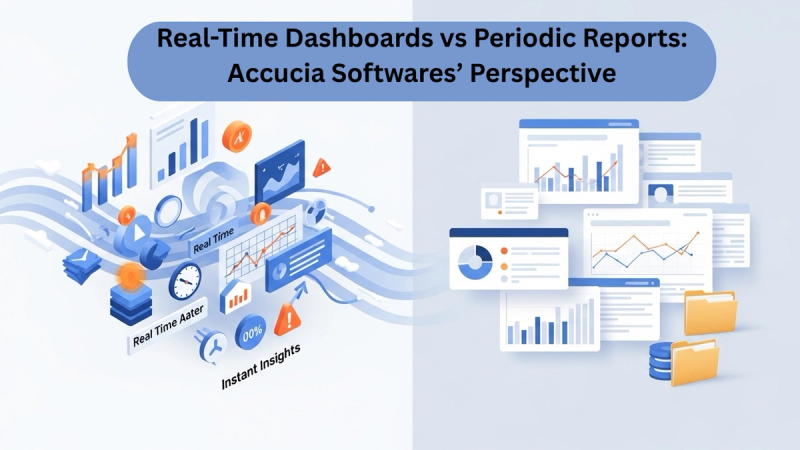 Real-Time Dashboards vs Periodic Reports: Accucia Softwares' Perspective

Real Time

Real Time Aater

00%

Instant Insights